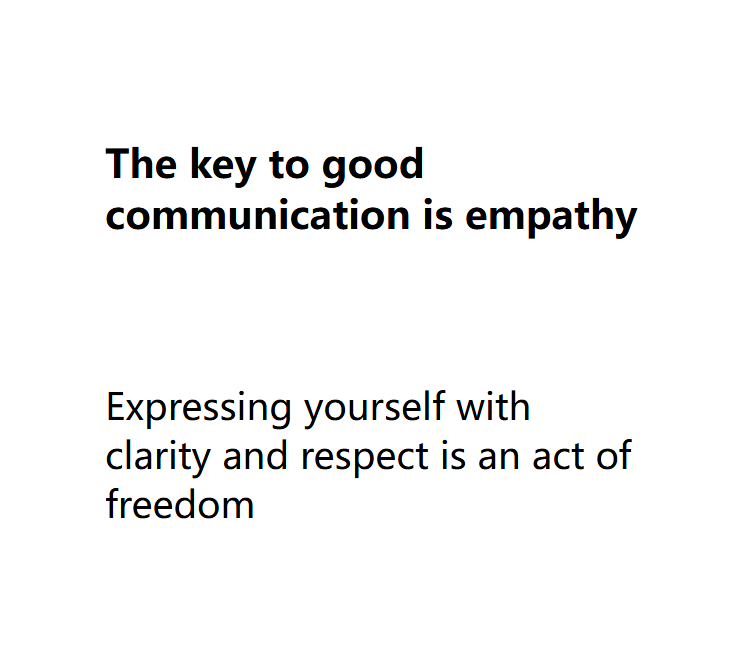 The key to good communication is empathy

Expressing yourself with clarity and respect is an act of freedom